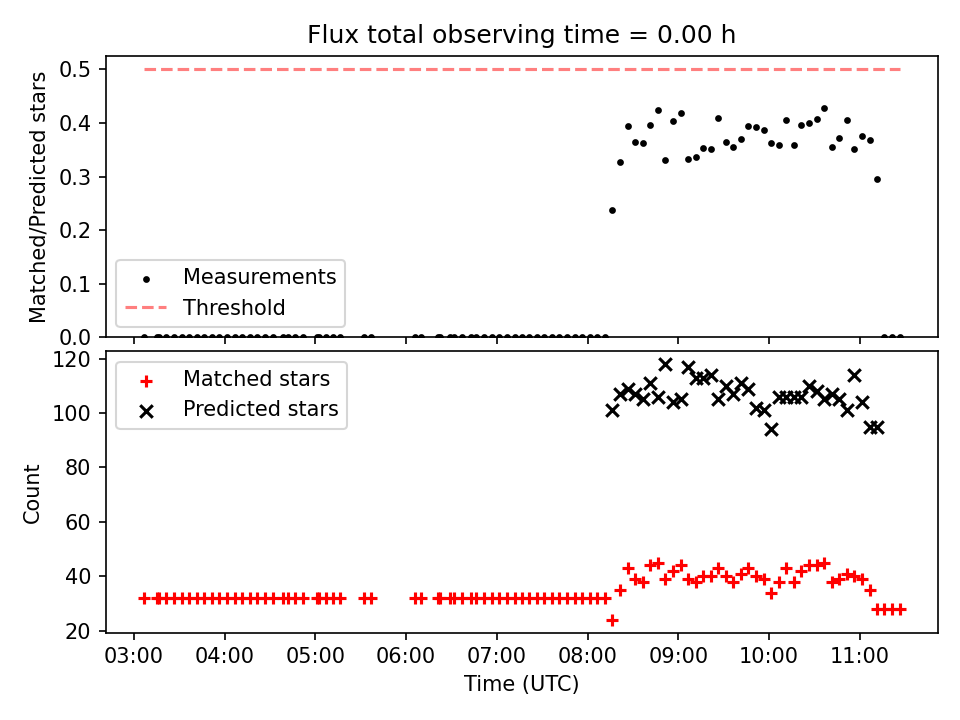 Flux total observing time = 0.00 h

Matched/Predicted stars
0.5
0.4
0.3
0.2
0.1
0.0

Measurements
Threshold

Count
120
100
80
60
40
20

Matched stars
Predicted stars

03:00 04:00 05:00 06:00 07:00 08:00 09:00 10:00 11:00
Time (UTC)